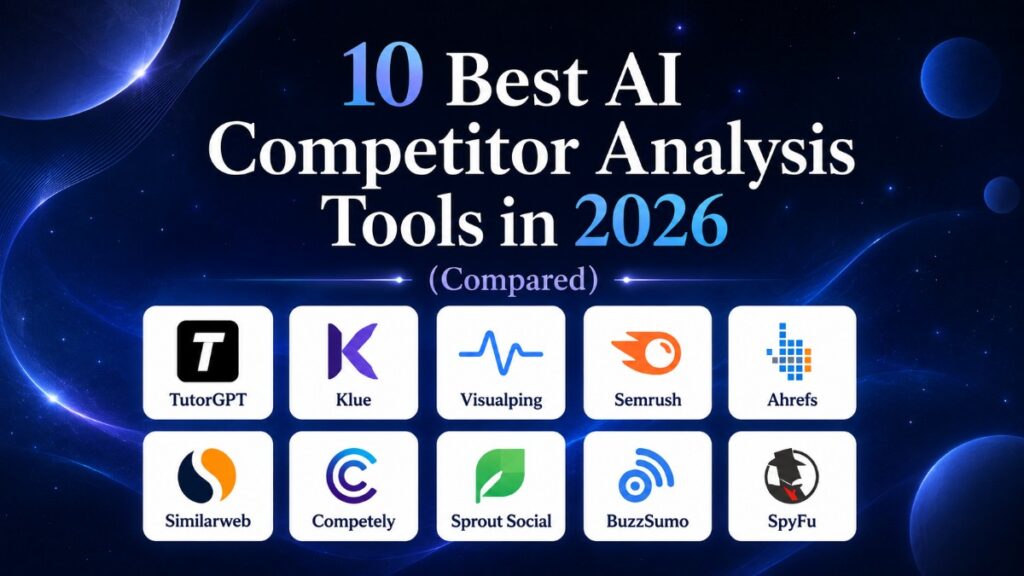 10 Best AI Competitor Analysis Tools in 2026

(Compared)

T
TutorGPT

Klue

Visualping

Semrush

Ahrefs

Similarweb

Competely

Sprout Social

BuzzSumo

SpyFu